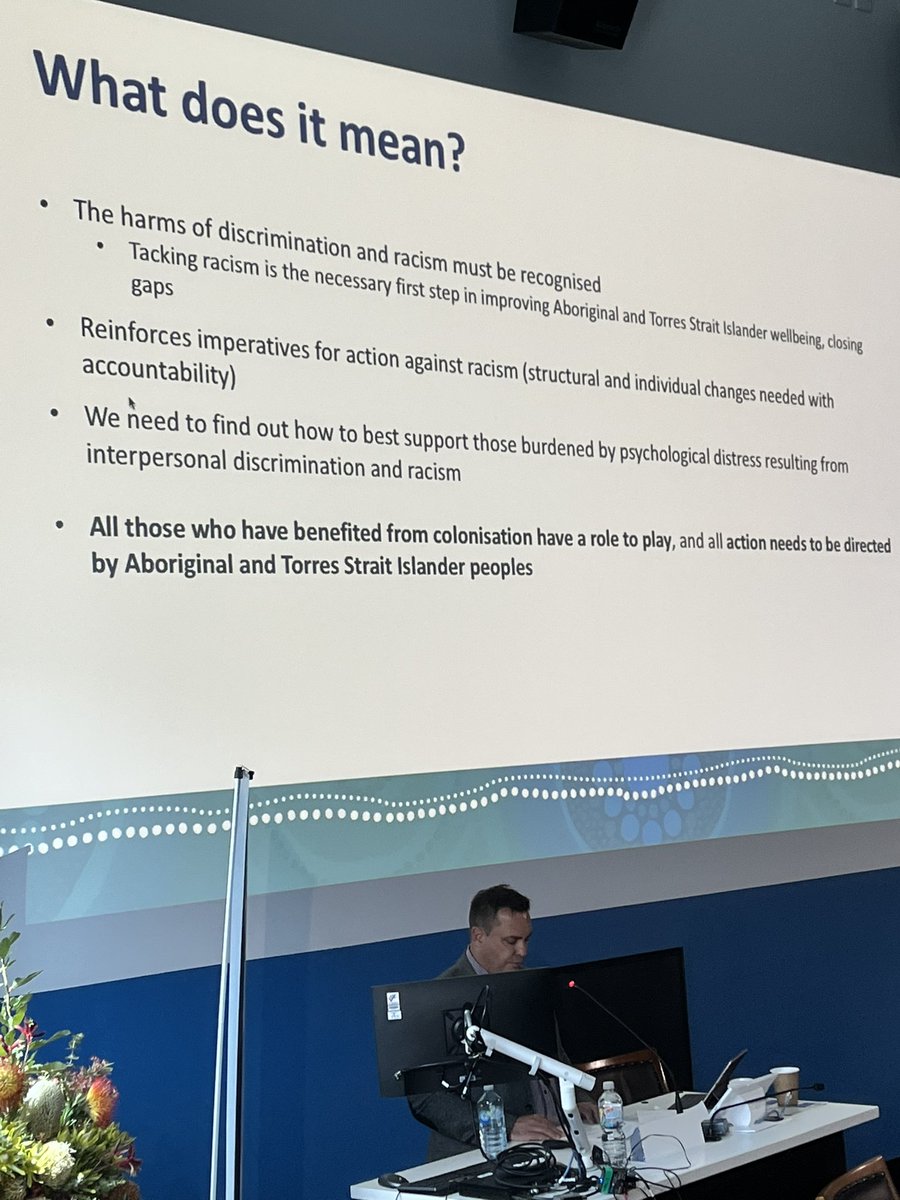 What does it mean?

• The harms of discrimination and racism must be recognised
  • Tacking racism is the necessary first step in improving Aboriginal and Torres Strait Islander wellbeing, closing gaps

• Reinforces imperatives for action against racism (structural and individual changes needed with accountability)

• We need to find out how to best support those burdened by psychological distress resulting from interpersonal discrimination and racism

• All those who have benefited from colonisation have a role to play, and all action needs to be directed by Aboriginal and Torres Strait Islander peoples